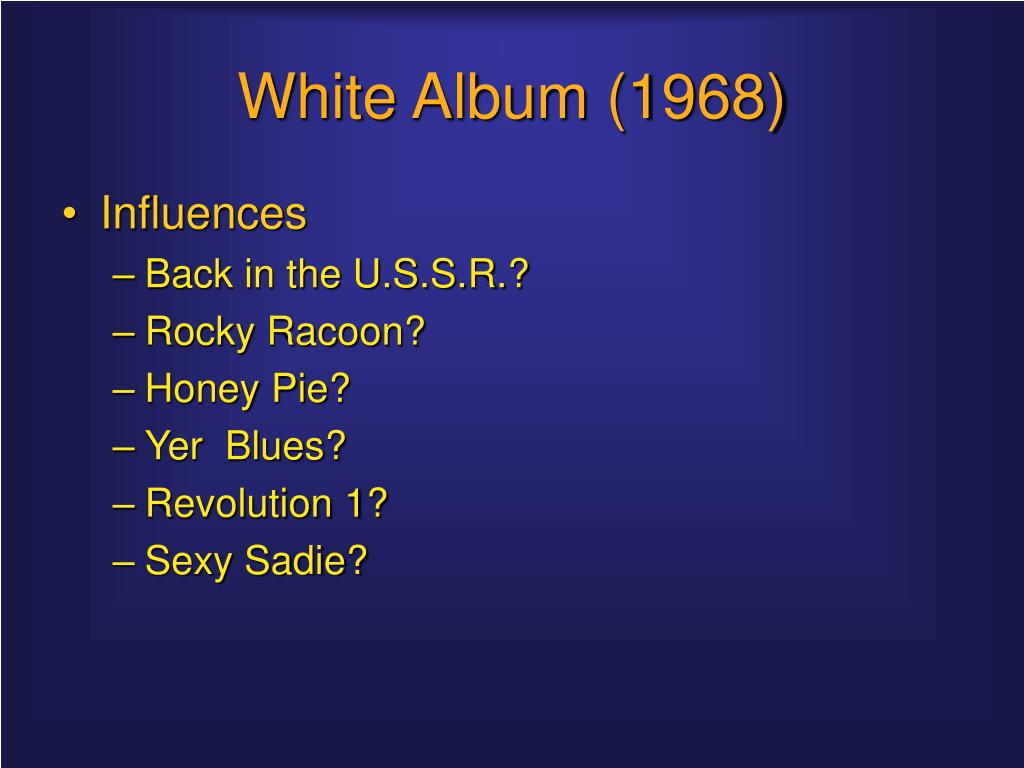 White Album (1968)

• Influences
– Back in the U.S.S.R.?
– Rocky Racoon?
– Honey Pie?
– Yer Blues?
– Revolution 1?
– Sexy Sadie?